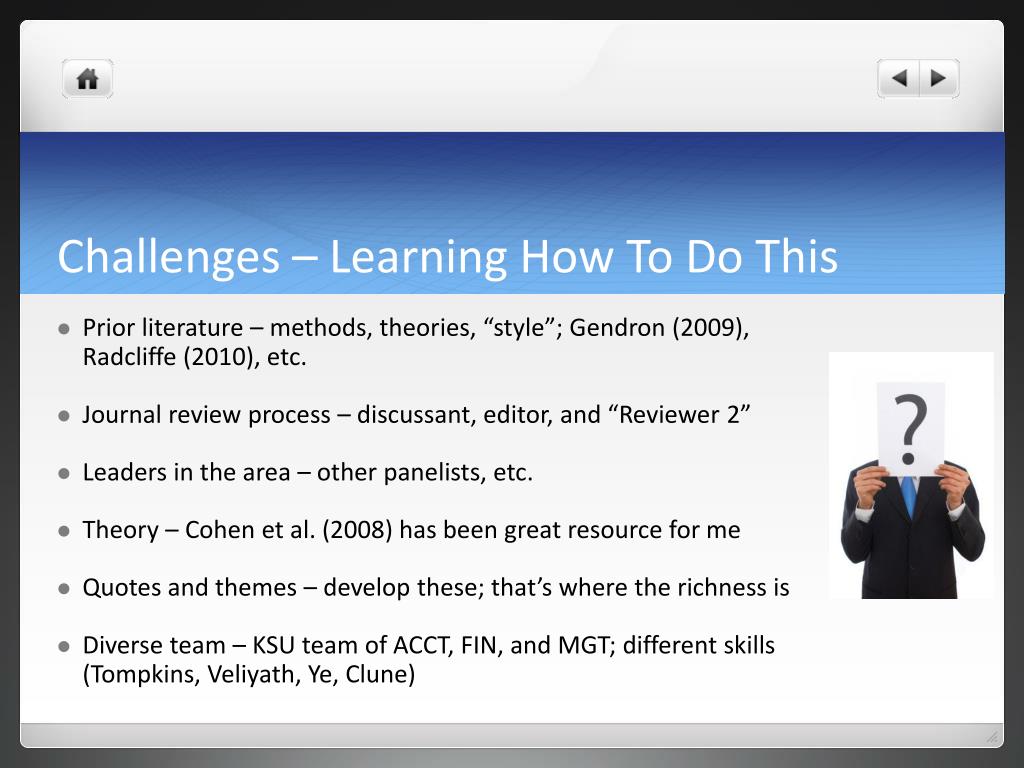 Challenges – Learning How To Do This

- Prior literature – methods, theories, “style”; Gendron (2009), Radcliffe (2010), etc.
- Journal review process – discussant, editor, and “Reviewer 2”
- Leaders in the area – other panelists, etc.
- Theory – Cohen et al. (2008) has been great resource for me
- Quotes and themes – develop these; that’s where the richness is
- Diverse team – KSU team of ACCT, FIN, and MGT; different skills (Tompkins, Veliyath, Ye, Clune)

?